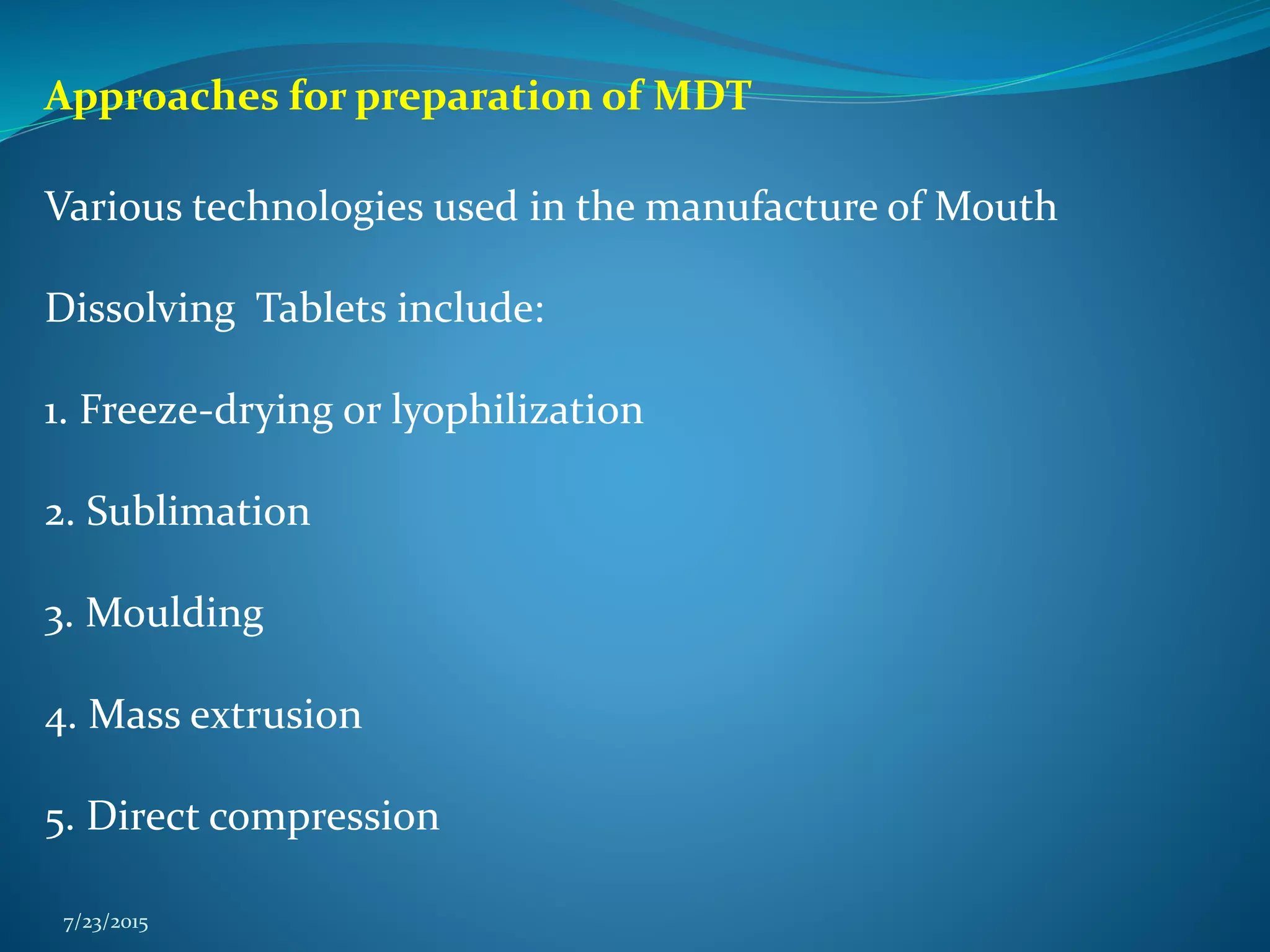 Approaches for preparation of MDT

Various technologies used in the manufacture of Mouth

Dissolving  Tablets include:

1. Freeze-drying or lyophilization

2. Sublimation

3. Moulding

4. Mass extrusion

5. Direct compression

7/23/2015